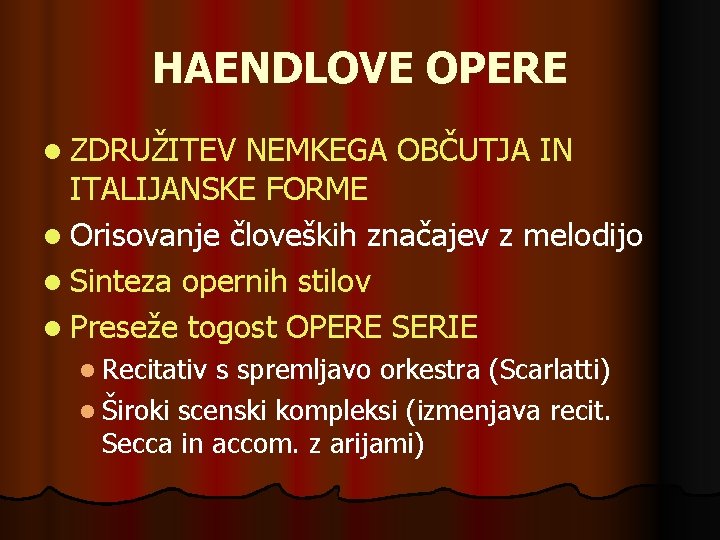 HAENDLOVE OPERE

- ZDRUŽITEV NEMKEGA OBČUTJA IN ITALIJANSKE FORME
- Orisovanje človeških značajev z melodijo
- Sinteza opernih stilov
- Preseže togost OPERE SERIE
  - Recitativ s spremljavo orkestra (Scarlatti)
  - Široki scenski kompleksi (izmenjava recit. Secca in accom. z arijami)